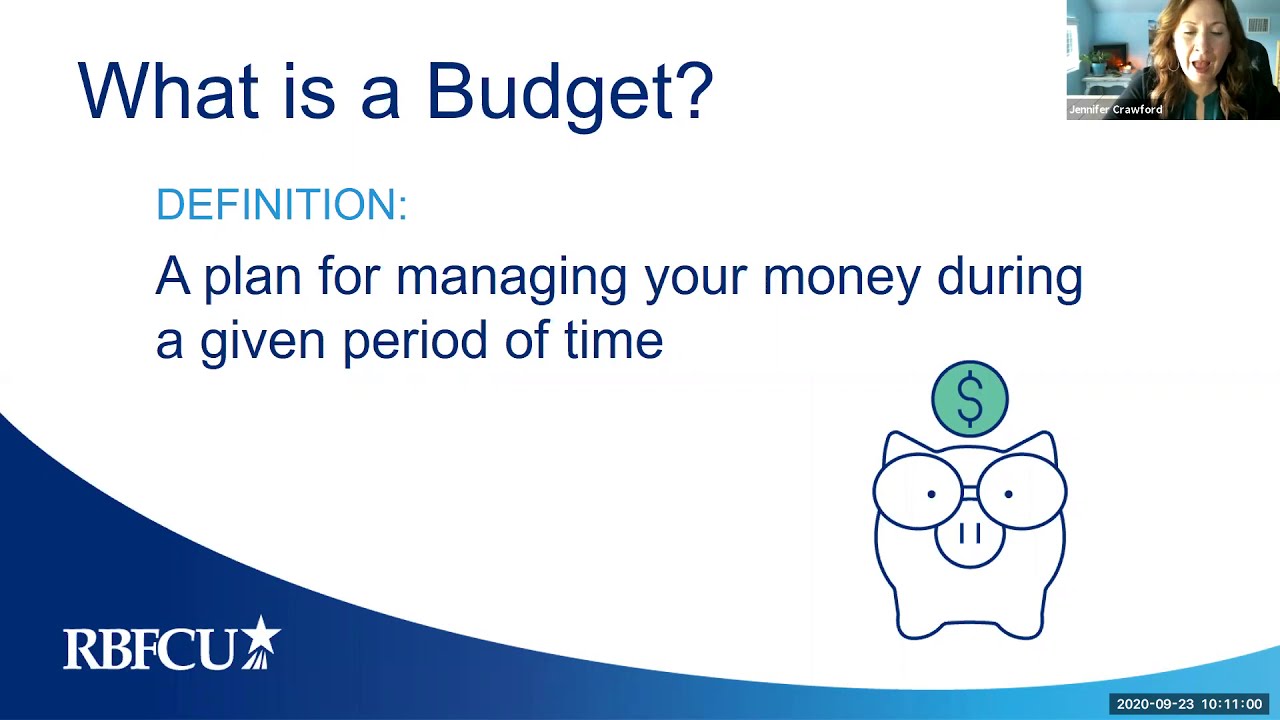 What is a Budget?

Jennifer Crawford

DEFINITION:

A plan for managing your money during a given period of time

$

RBFCU

2020-09-23 10:11:00